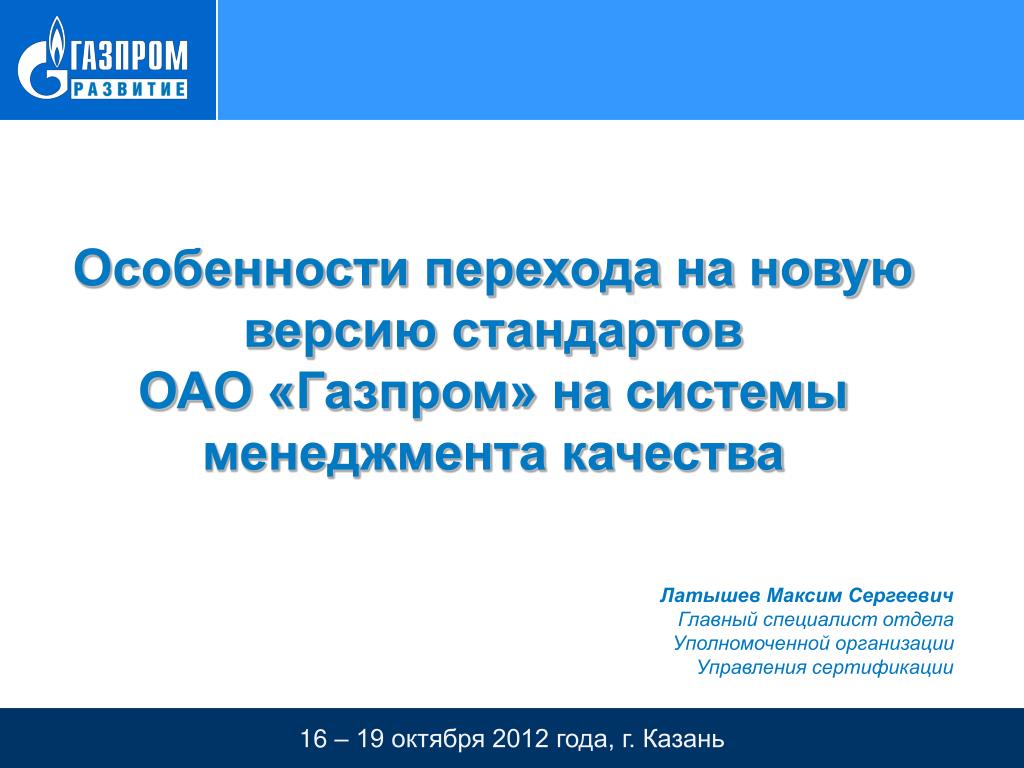 ГАЗПРОМ
РАЗВИТИЕ

Особенности перехода на новую версию стандартов ОАО «Газпром» на системы менеджмента качества

Латышев Максим Сергеевич
Главный специалист отдела Уполномоченной организации Управления сертификации

16 – 19 октября 2012 года, г. Казань